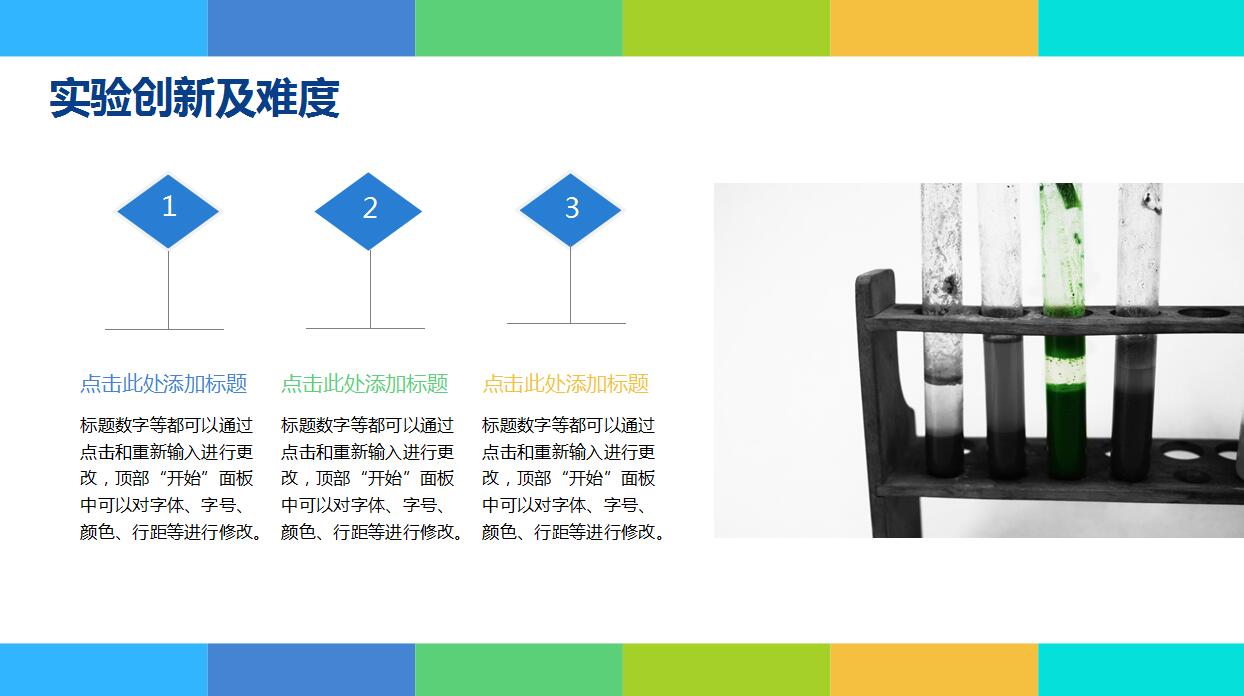 实验创新及难度

1

点击此处添加标题

标题数字等都可以通过点击和重新输入进行更改，顶部“开始”面板中可以对字体、字号、颜色、行距等进行修改。

2

点击此处添加标题

标题数字等都可以通过点击和重新输入进行更改，顶部“开始”面板中可以对字体、字号、颜色、行距等进行修改。

3

点击此处添加标题

标题数字等都可以通过点击和重新输入进行更改，顶部“开始”面板中可以对字体、字号、颜色、行距等进行修改。